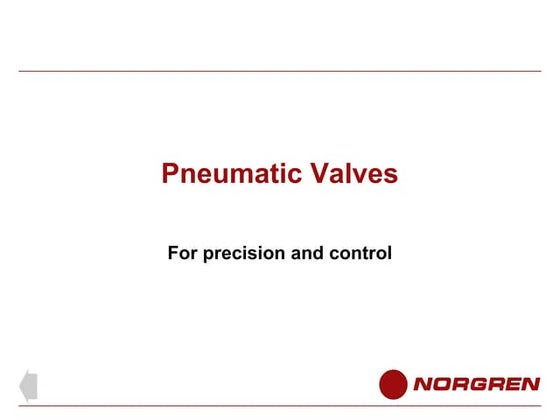 Pneumatic Valves

For precision and control

NORGREN